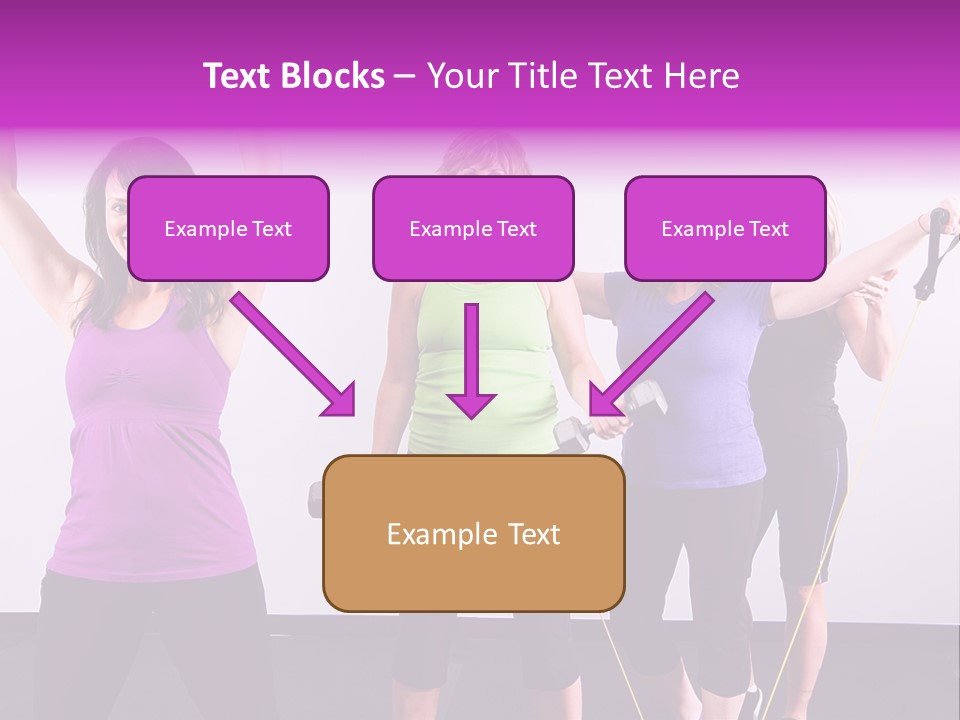 Text Blocks – Your Title Text Here

Example Text

Example Text

Example Text

Example Text